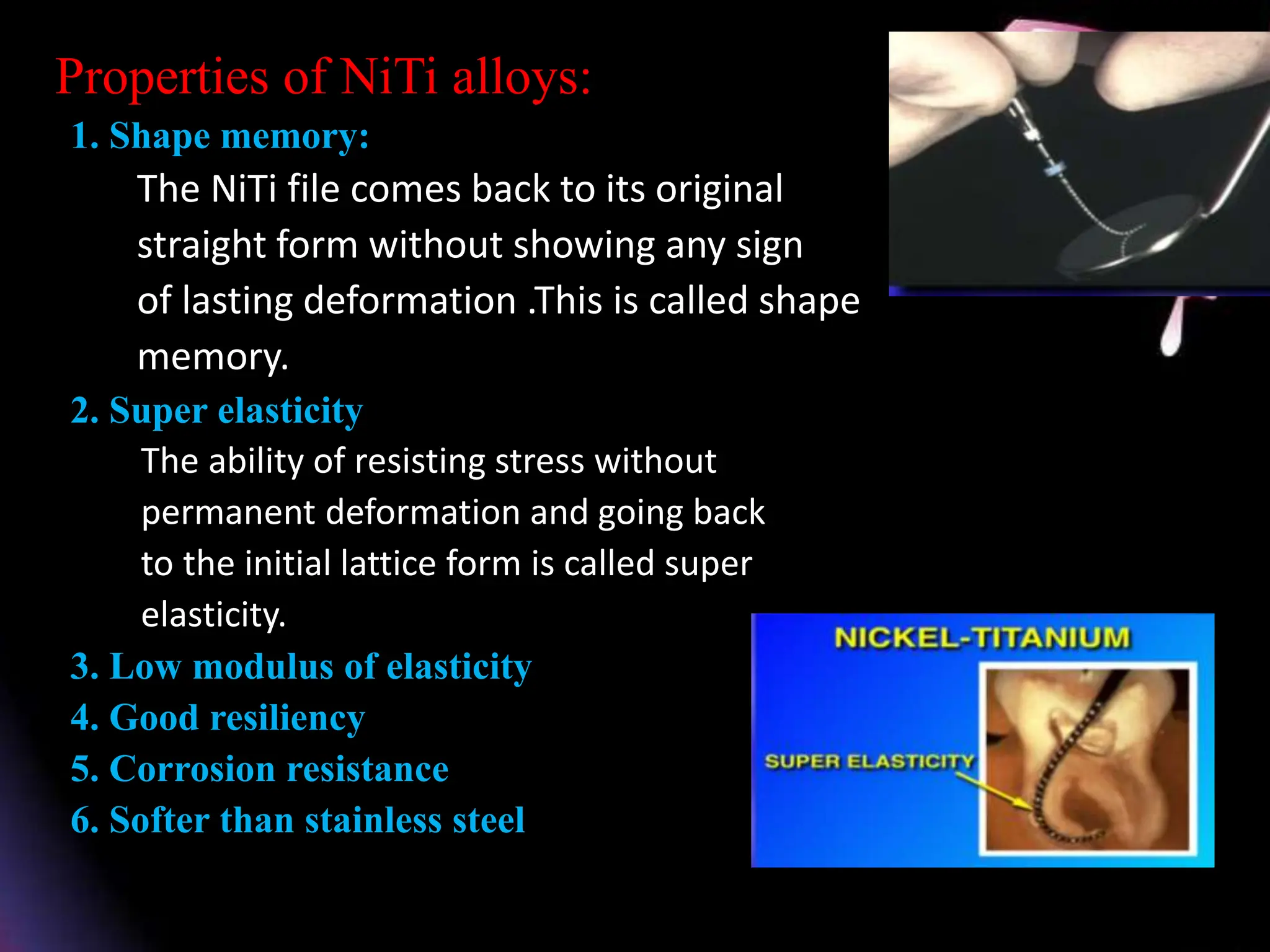 Properties of NiTi alloys:

1. Shape memory:

The NiTi file comes back to its original straight form without showing any sign of lasting deformation .This is called shape memory.

2. Super elasticity

The ability of resisting stress without permanent deformation and going back to the initial lattice form is called super elasticity.

3. Low modulus of elasticity

4. Good resiliency

5. Corrosion resistance

6. Softer than stainless steel

NICKEL-TITANIUM

SUPER ELASTICITY